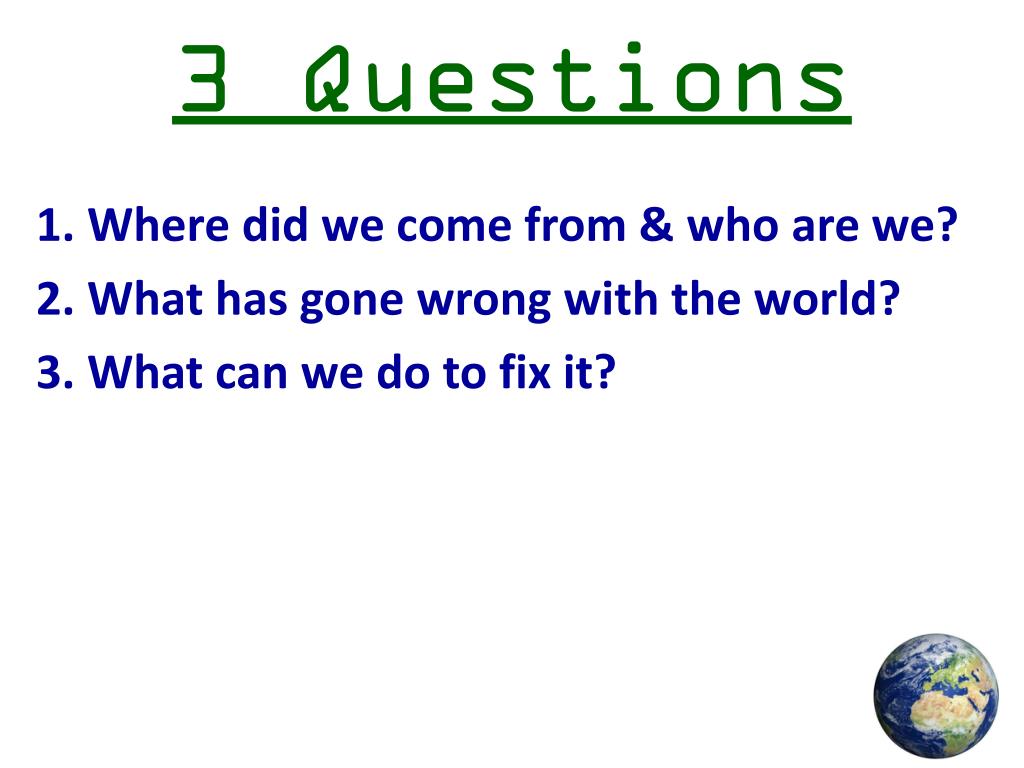 3 Questions

1. Where did we come from & who are we?
2. What has gone wrong with the world?
3. What can we do to fix it?